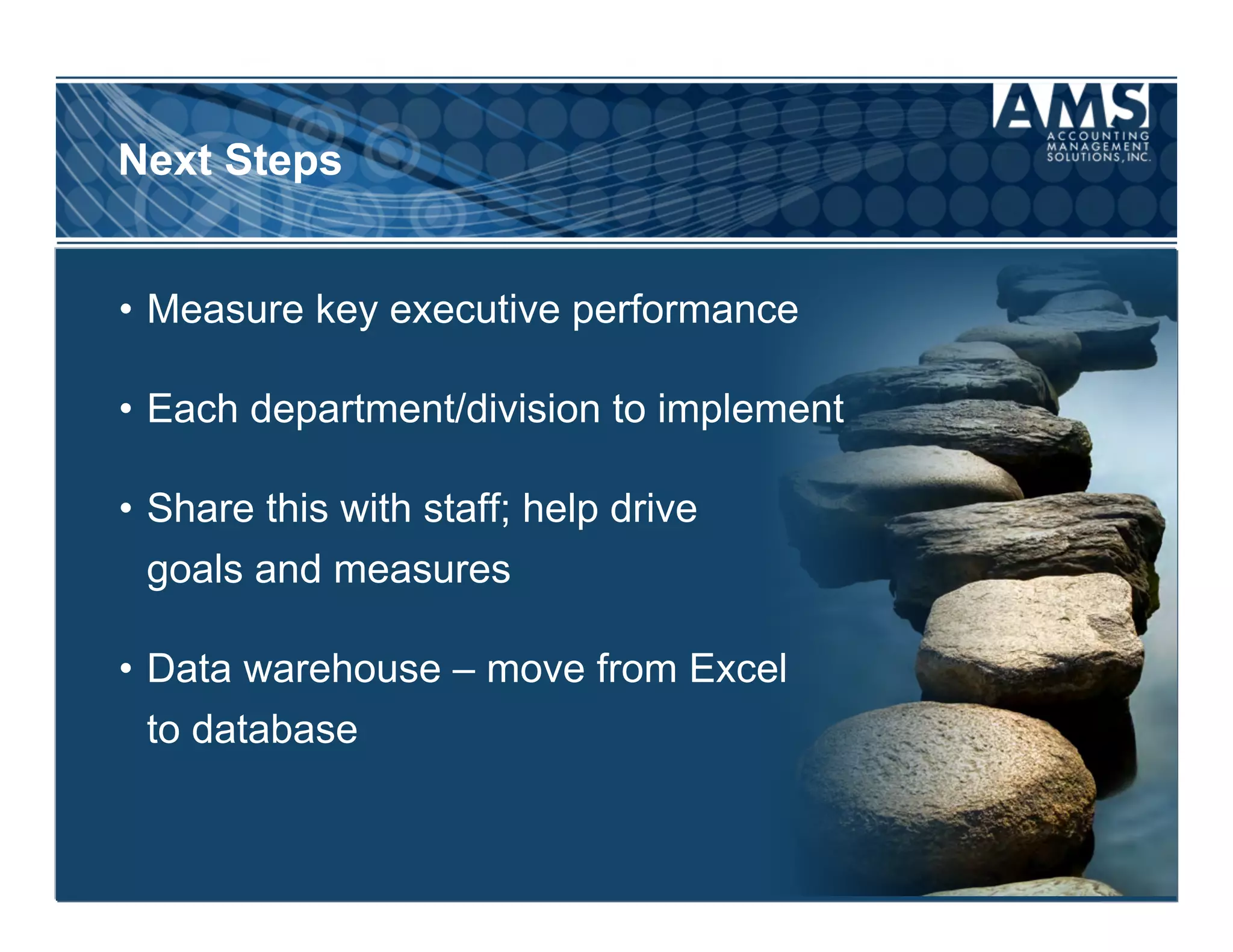 Next Steps

AMS
ACCOUNTING
MANAGEMENT
SOLUTIONS, INC.

• Measure key executive performance

• Each department/division to implement

• Share this with staff; help drive goals and measures

• Data warehouse – move from Excel to database